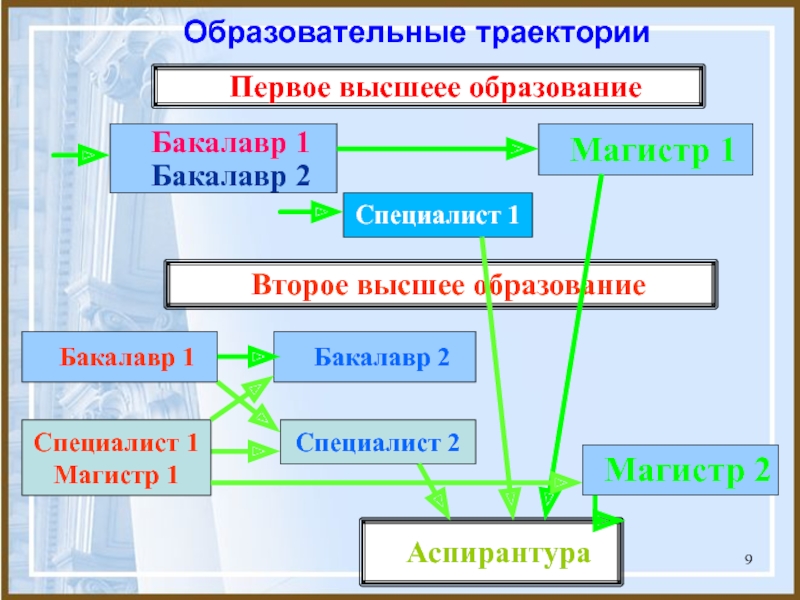 Образовательные траектории

Первое высшеее образование

Бакалавр 1
Бакалавр 2

Магистр 1

Специалист 1

Второе высшее образование

Бакалавр 1

Бакалавр 2

Специалист 1
Магистр 1

Специалист 2

Магистр 2

Аспирантура

9